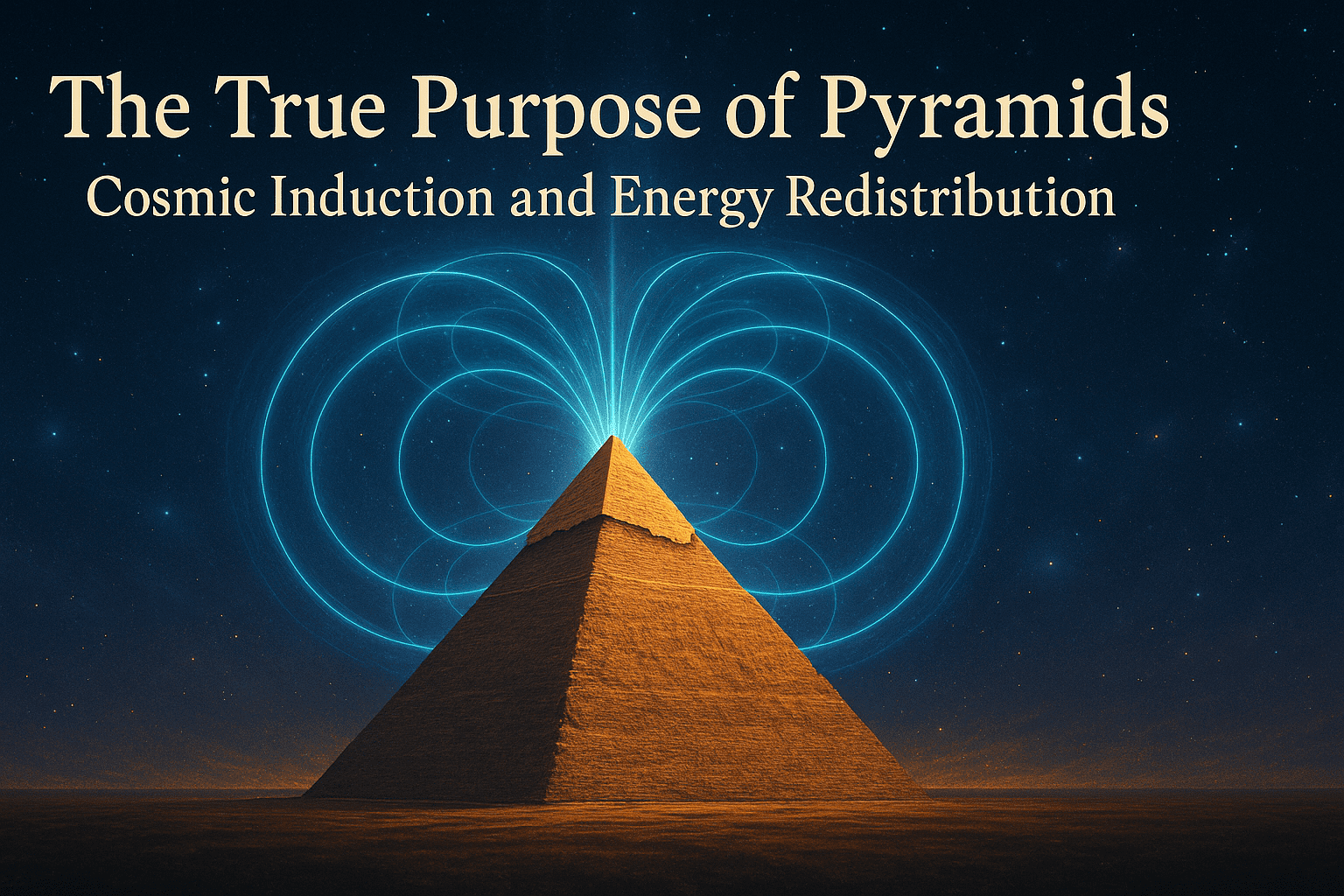 The True Purpose of Pyramids
Cosmic Induction and Energy Redistribution